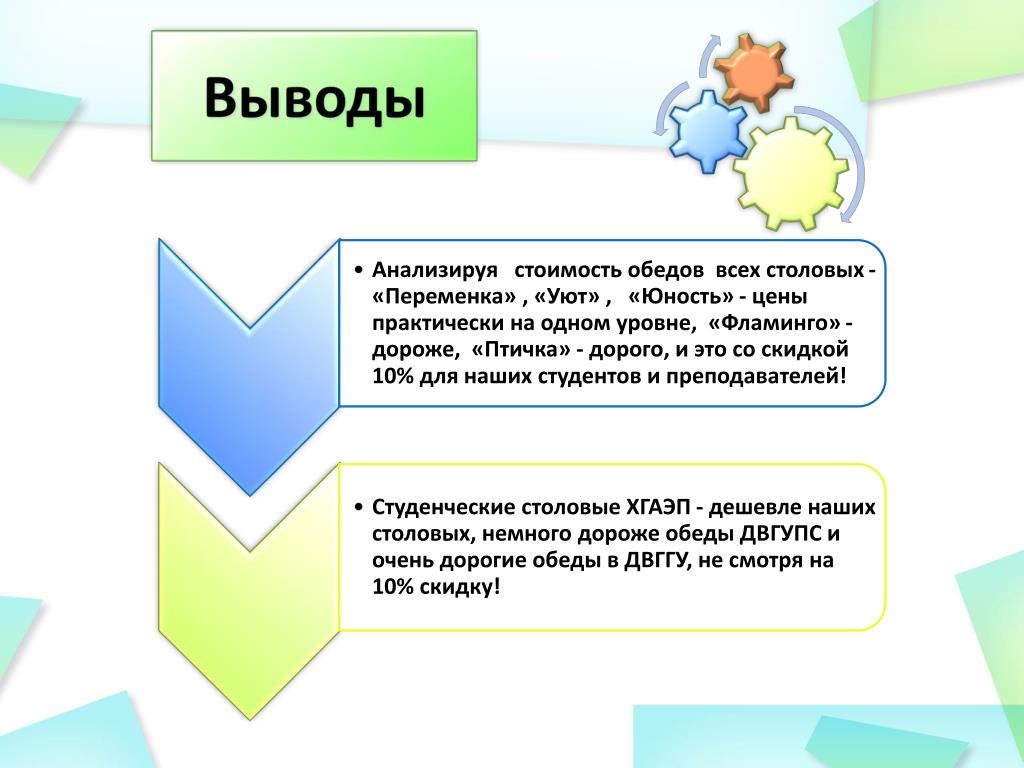 Выводы

• Анализируя стоимость обедов всех столовых - «Переменка» , «Уют» , «Юность» - цены практически на одном уровне, «Фламинго» - дороже, «Птичка» - дорого, и это со скидкой 10% для наших студентов и преподавателей!

• Студенческие столовые ХГАЭП - дешевле наших столовых, немного дороже обеды ДВГУПС и очень дорогие обеды в ДВГГУ, не смотря на 10% скидку!